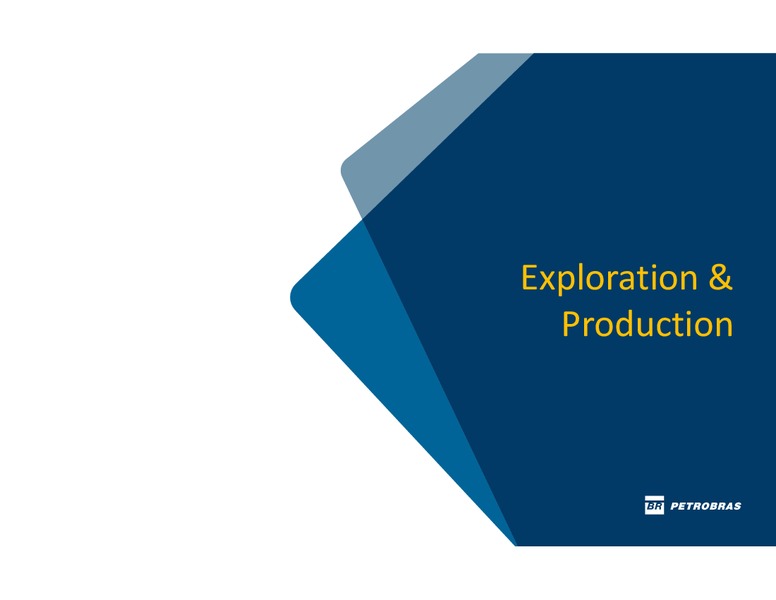 Exploration &
Production

BR PETROBRAS